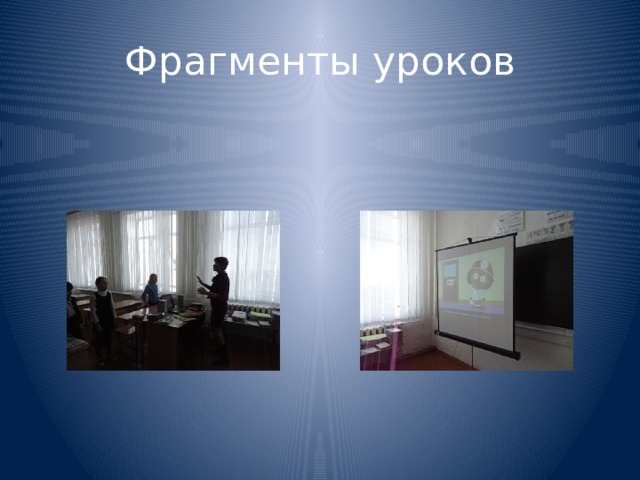 Фрагменты уроков